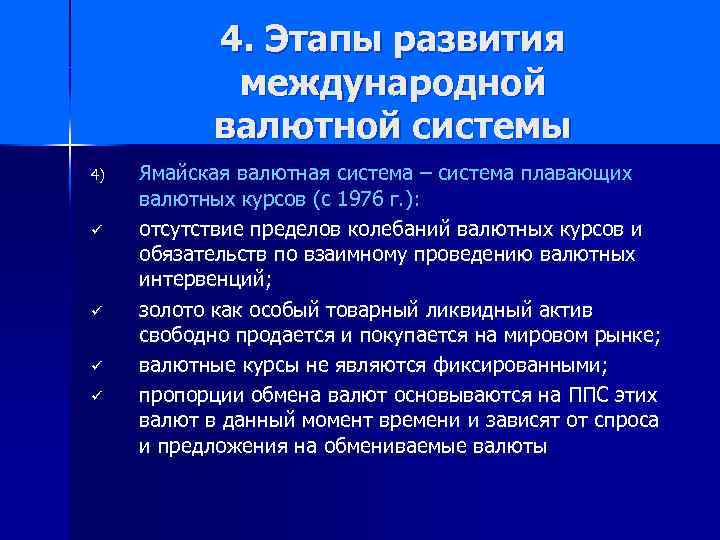 4. Этапы развития международной валютной системы

4) Ямайская валютная система – система плавающих валютных курсов (с 1976 г.):

✓ отсутствие пределов колебаний валютных курсов и обязательств по взаимному проведению валютных интервенций;

✓ золото как особый товарный ликвидный актив свободно продается и покупается на мировом рынке;

✓ валютные курсы не являются фиксированными;

✓ пропорции обмена валют основываются на ППС этих валют в данный момент времени и зависят от спроса и предложения на обмениваемые валюты